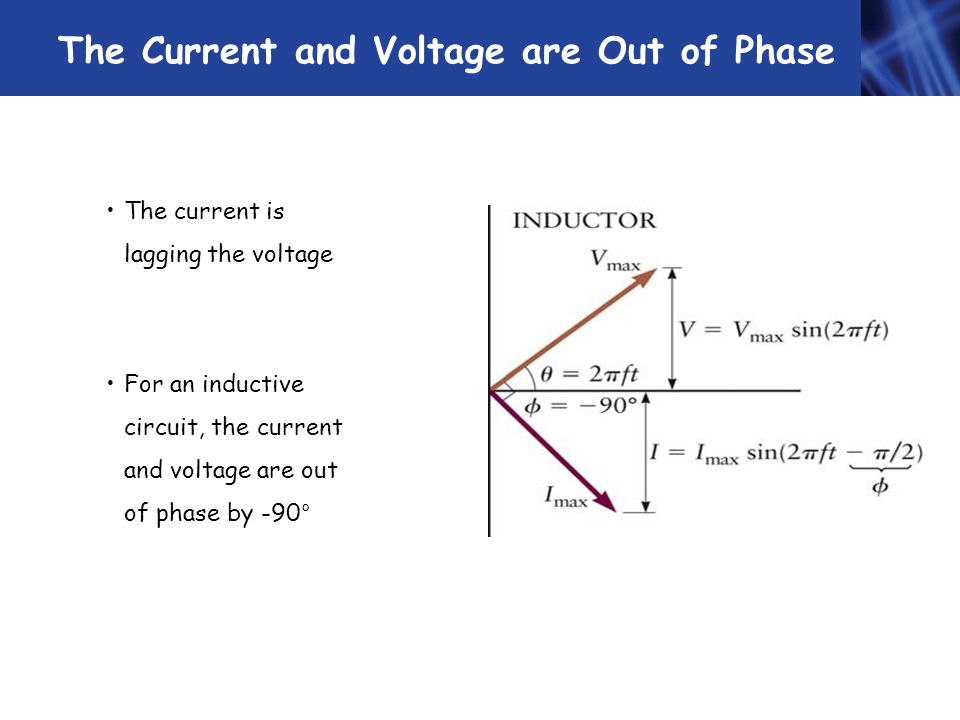 The Current and Voltage are Out of Phase

• The current is lagging the voltage

• For an inductive circuit, the current and voltage are out of phase by -90°

INDUCTOR

$V_{max}$

$V = V_{max} \sin(2\pi ft)$

$\theta = 2\pi ft$

$\phi = -90°$

$I = I_{max} \sin(2\pi ft \underbrace{- \pi/2}_{\phi})$

$I_{max}$